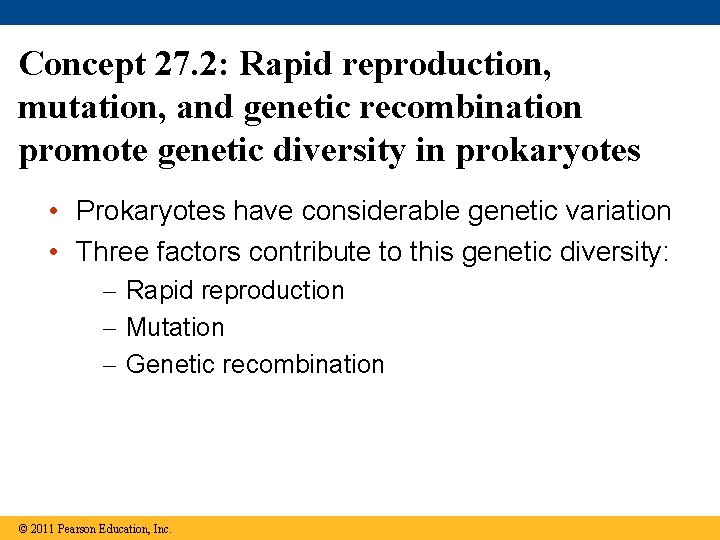 Concept 27.2: Rapid reproduction, mutation, and genetic recombination promote genetic diversity in prokaryotes

• Prokaryotes have considerable genetic variation
• Three factors contribute to this genetic diversity:
– Rapid reproduction
– Mutation
– Genetic recombination

© 2011 Pearson Education, Inc.